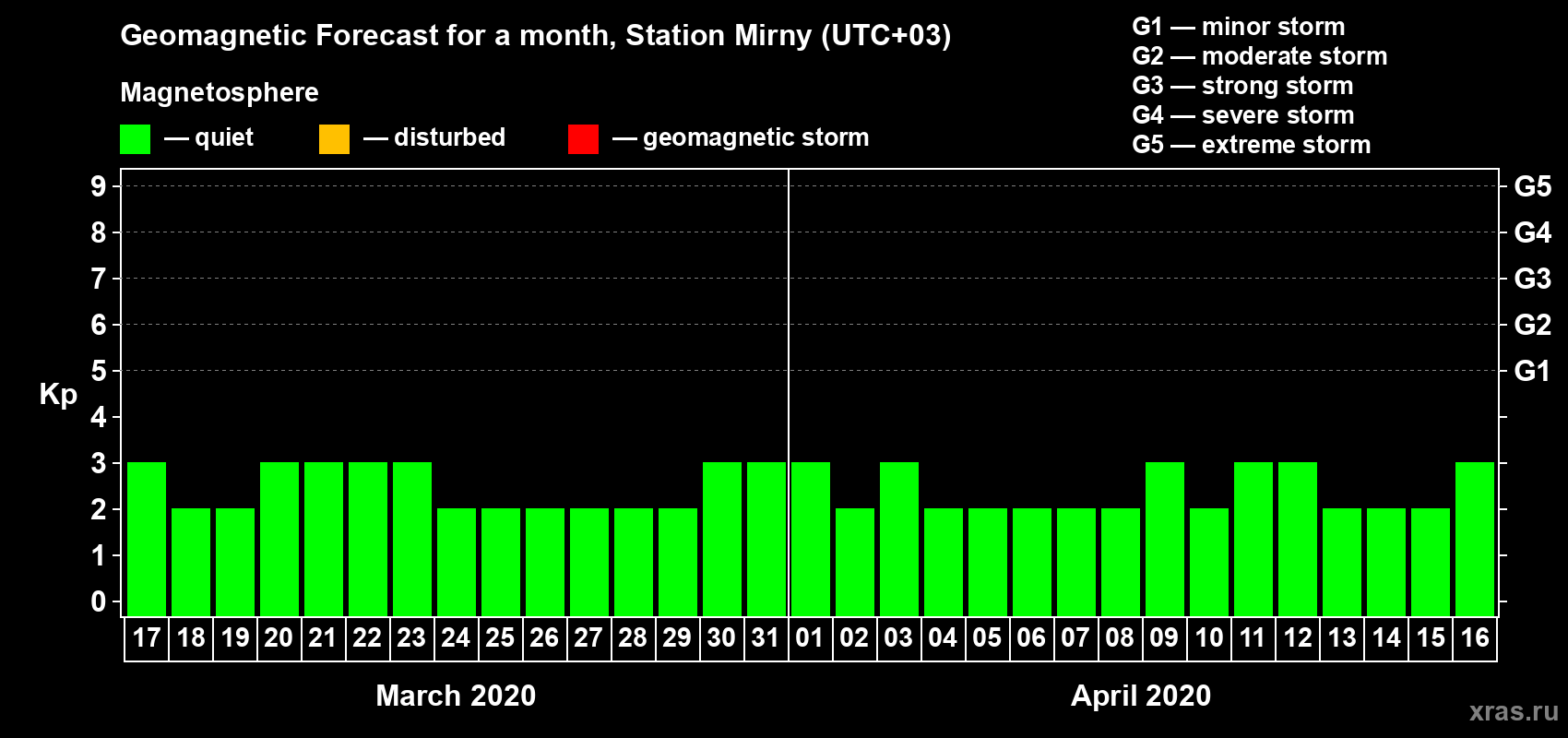 Geomagnetic Forecast for a month, Station Mirny (UTC+03)

Magnetosphere

— quiet — disturbed — geomagnetic storm

G1 — minor storm
G2 — moderate storm
G3 — strong storm
G4 — severe storm
G5 — extreme storm

Kp

9
8
7
6
5
4
3
2
1
0

G5
G4
G3
G2
G1

17 18 19 20 21 22 23 24 25 26 27 28 29 30 31 01 02 03 04 05 06 07 08 09 10 11 12 13 14 15 16

March 2020

April 2020

xras.ru